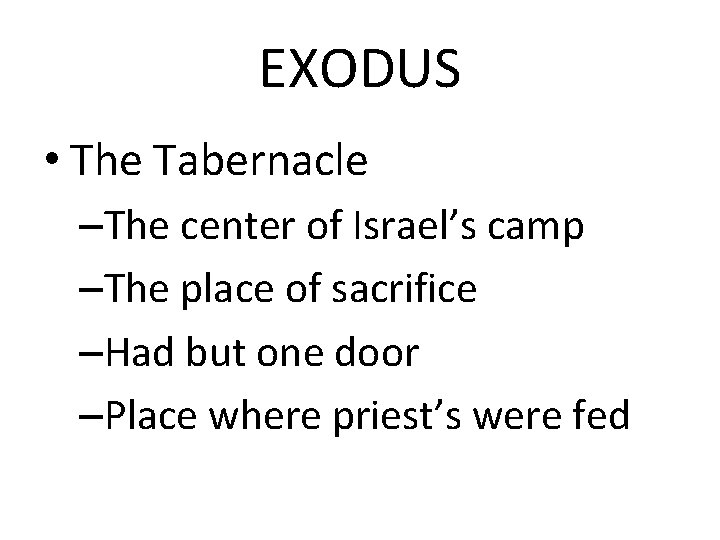 EXODUS

• The Tabernacle
–The center of Israel’s camp
–The place of sacrifice
–Had but one door
–Place where priest’s were fed